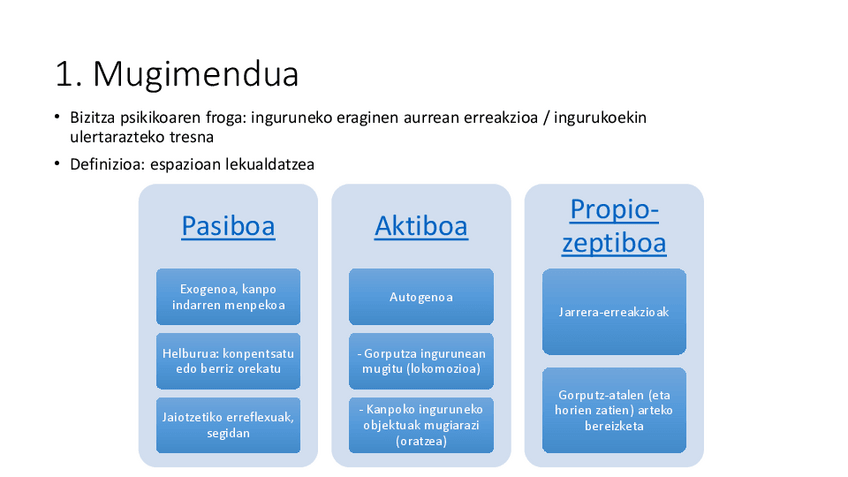 1. Mugimendua

• Bizitza psikikoaren froga: inguruneko eraginen aurrean erreakzioa / ingurukoekin ulertarazteko tresna

• Definizioa: espazioan lekualdatzea

Pasiboa

Exogenoa, kanpo indarren menpekoa

Helburua: konpentsatu edo berriz orekatu

Jaiotzetiko erreflexuak, segidan

Aktiboa

Autogenoa

- Gorputza ingurunean mugitu (lokomozioa)

- Kanpoko inguruneko objektuak mugiarazi (oratzea)

Propio-zeptiboa

Jarrera-erreakzioak

Gorputz-atalen (eta horien zatien) arteko bereizketa